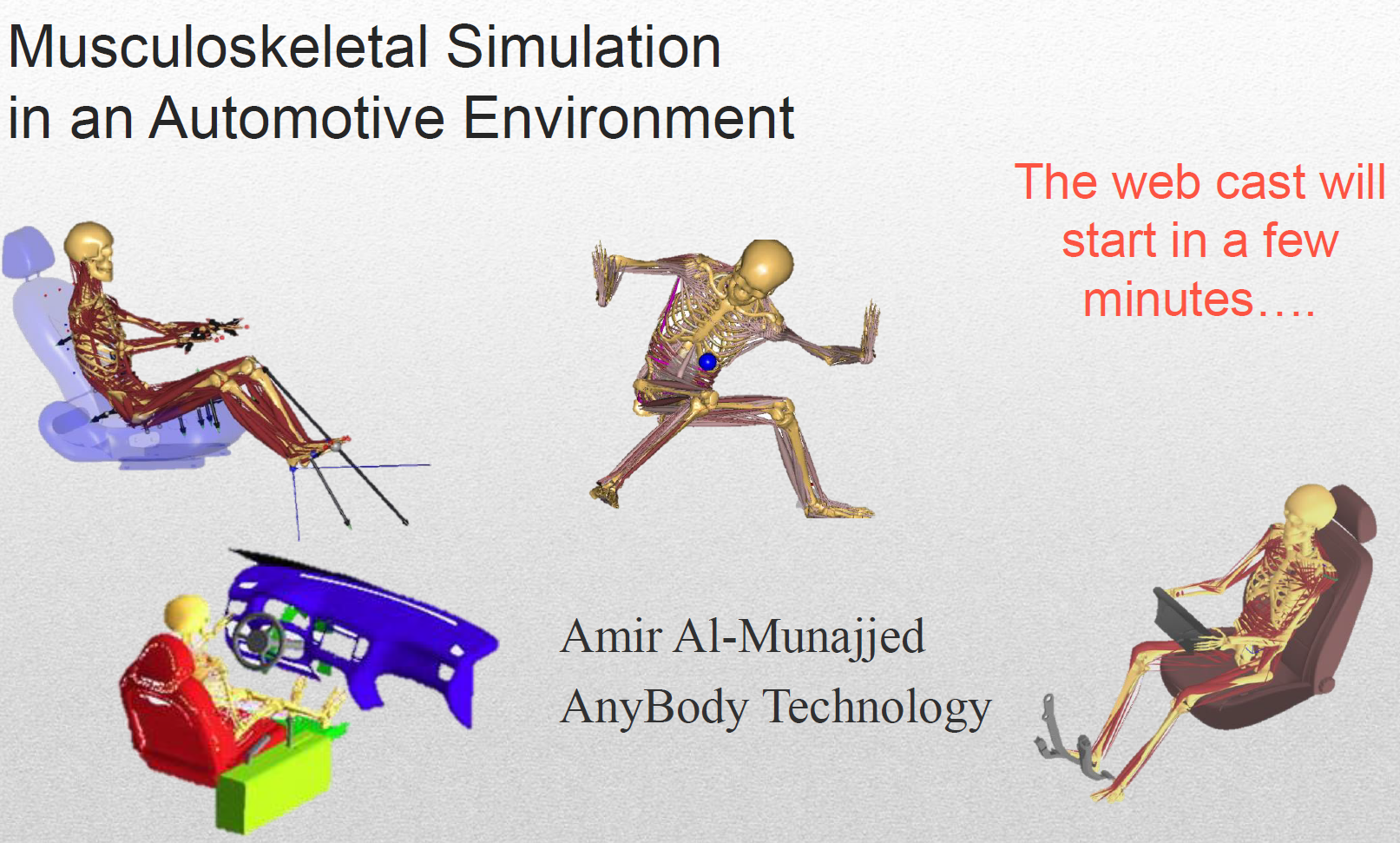 Musculoskeletal Simulation in an Automotive Environment

The web cast will start in a few minutes….

Amir Al-Munajjed
AnyBody Technology